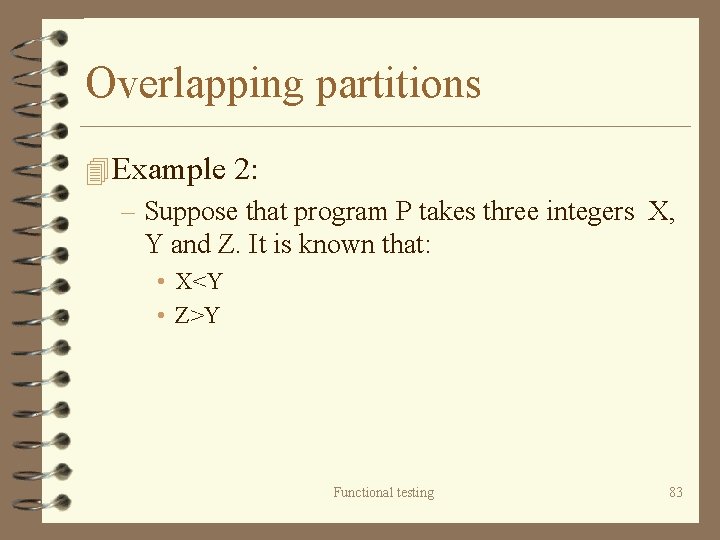 Overlapping partitions

Example 2:

– Suppose that program P takes three integers X, Y and Z. It is known that:

• X<Y
• Z>Y

Functional testing

83